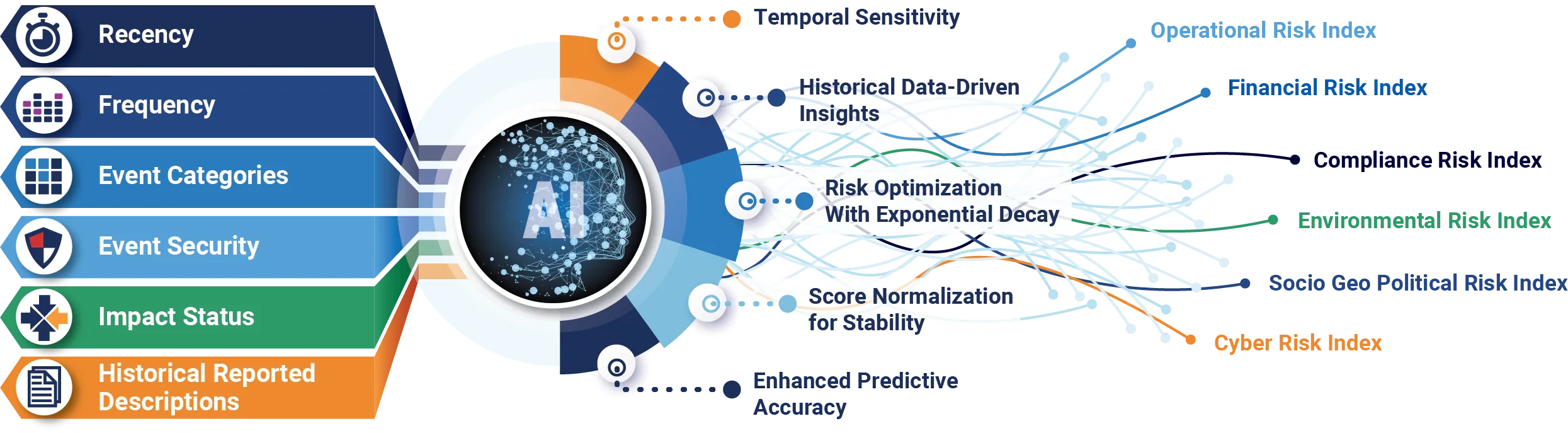 Recency

Frequency

Event Categories

Event Security

Impact Status

Historical Reported Descriptions

AI

Temporal Sensitivity

Historical Data-Driven Insights

Risk Optimization With Exponential Decay

Score Normalization for Stability

Enhanced Predictive Accuracy

Operational Risk Index

Financial Risk Index

Compliance Risk Index

Environmental Risk Index

Socio Geo Political Risk Index

Cyber Risk Index